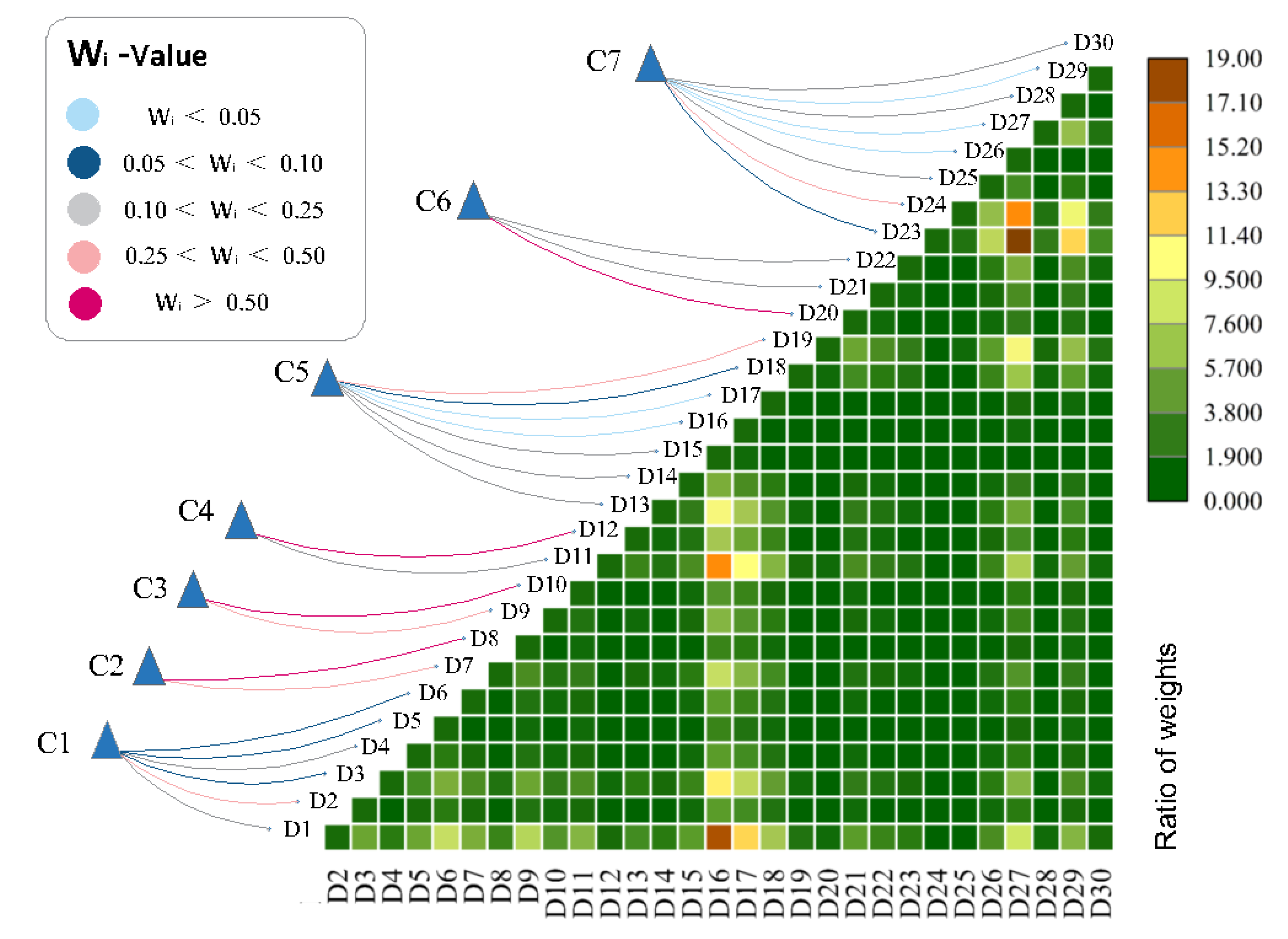 $W_i$ -Value

$W_i < 0.05$

$0.05 < W_i < 0.10$

$0.10 < W_i < 0.25$

$0.25 < W_i < 0.50$

$W_i > 0.50$

C7
C6
C5
C4
C3
C2
C1

D30
D29
D28
D27
D26
D25
D24
D23
D22
D21
D20
D19
D18
D17
D16
D15
D14
D13
D12
D11
D10
D9
D8
D7
D6
D5
D4
D3
D2
D1

19.00
17.10
15.20
13.30
11.40
9.500
7.600
5.700
3.800
1.900
0.000

Ratio of weights

D2 D3 D4 D5 D6 D7 D8 D9 D10 D11 D12 D13 D14 D15 D16 D17 D18 D19 D20 D21 D22 D23 D24 D25 D26 D27 D28 D29 D30